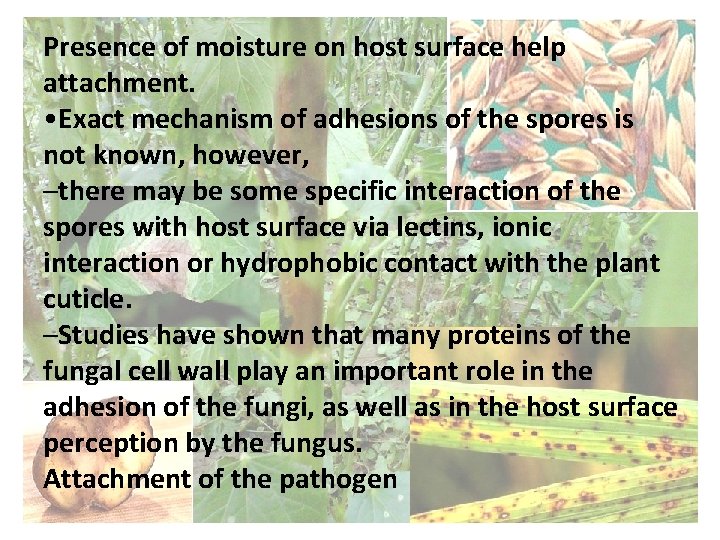 Presence of moisture on host surface help attachment.
•Exact mechanism of adhesions of the spores is not known, however,
–there may be some specific interaction of the spores with host surface via lectins, ionic interaction or hydrophobic contact with the plant cuticle.
–Studies have shown that many proteins of the fungal cell wall play an important role in the adhesion of the fungi, as well as in the host surface perception by the fungus.
Attachment of the pathogen